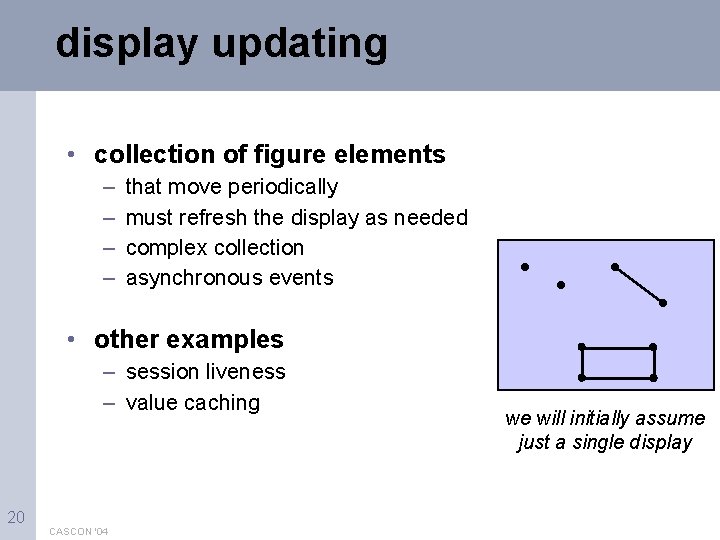 display updating

• collection of figure elements
– that move periodically
– must refresh the display as needed
– complex collection
– asynchronous events

• other examples
– session liveness
– value caching

we will initially assume just a single display

20

CASCON '04